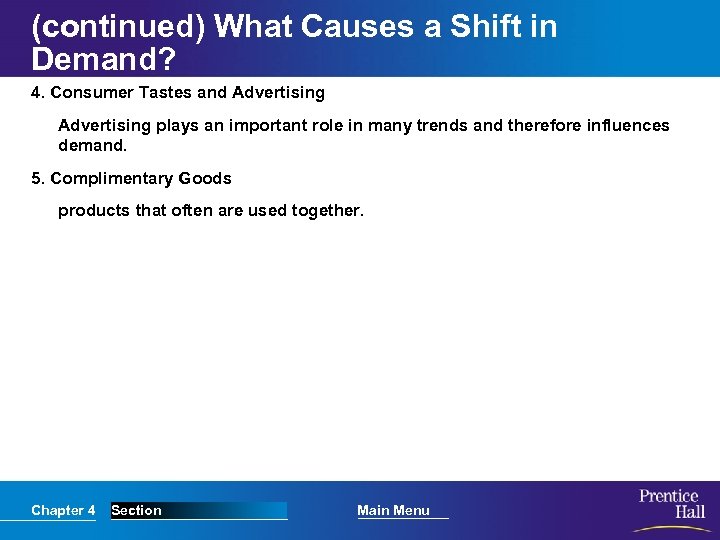 (continued) What Causes a Shift in Demand?

4. Consumer Tastes and Advertising

Advertising plays an important role in many trends and therefore influences demand.

5. Complimentary Goods

products that often are used together.

Chapter 4 Section Main Menu

Prentice Hall